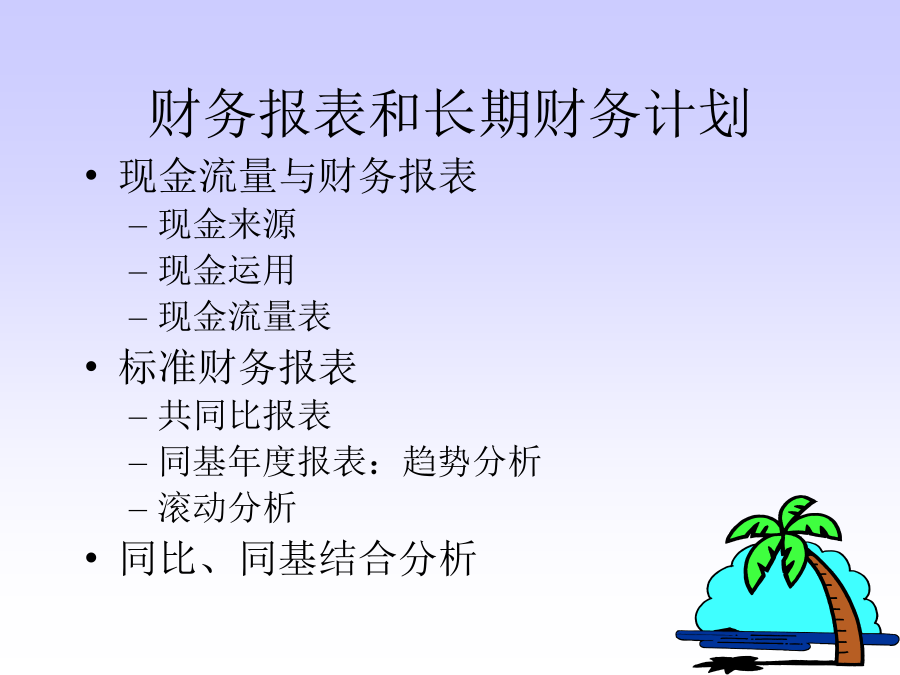 财务报表和长期财务计划

• 现金流量与财务报表
  – 现金来源
  – 现金运用
  – 现金流量表
• 标准财务报表
  – 共同比报表
  – 同基年度报表：趋势分析
  – 滚动分析
• 同比、同基结合分析